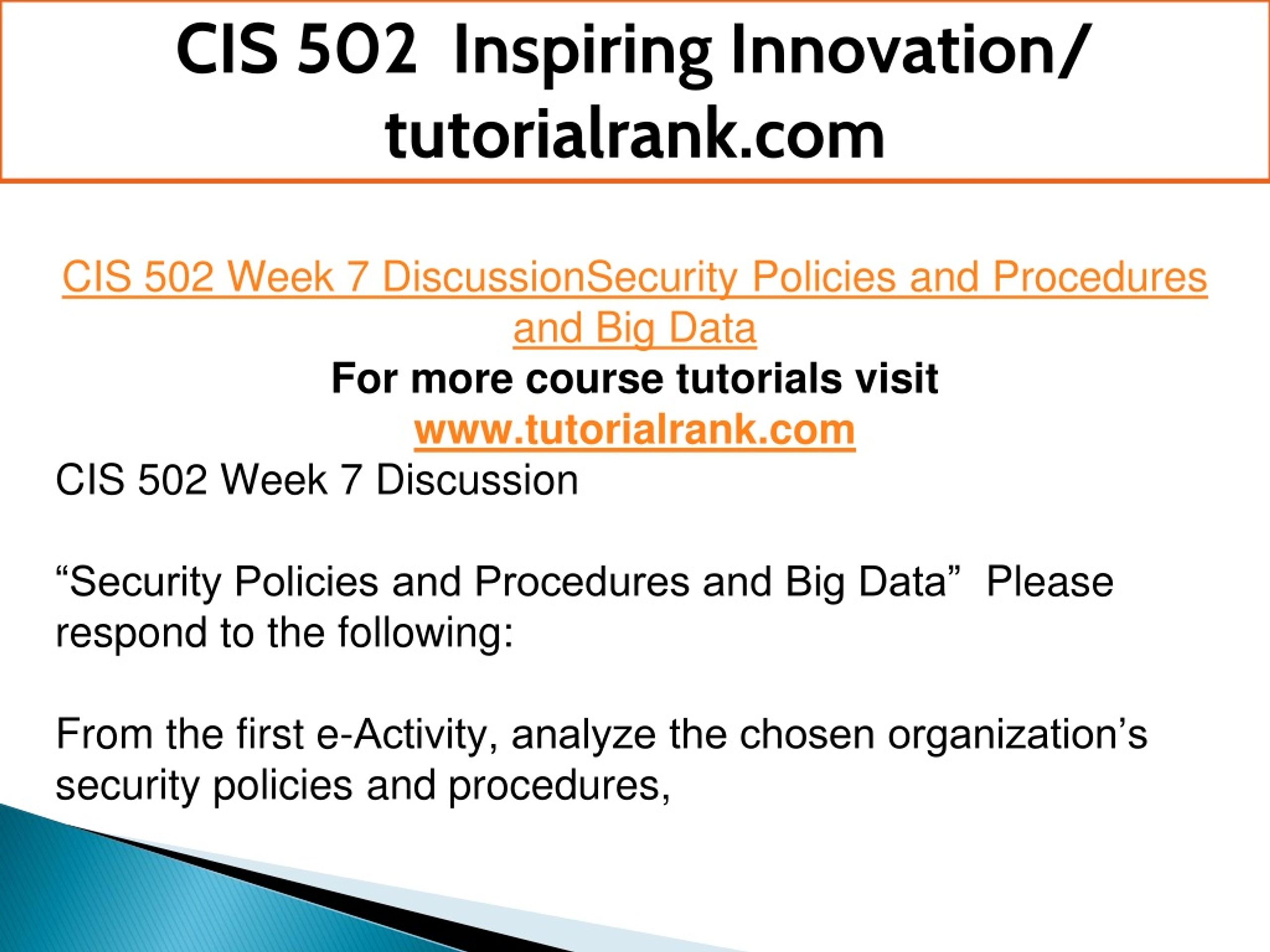 CIS 502 Inspiring Innovation/ tutorialrank.com

CIS 502 Week 7 DiscussionSecurity Policies and Procedures and Big Data

For more course tutorials visit
www.tutorialrank.com

CIS 502 Week 7 Discussion

“Security Policies and Procedures and Big Data” Please respond to the following:

From the first e-Activity, analyze the chosen organization’s security policies and procedures,